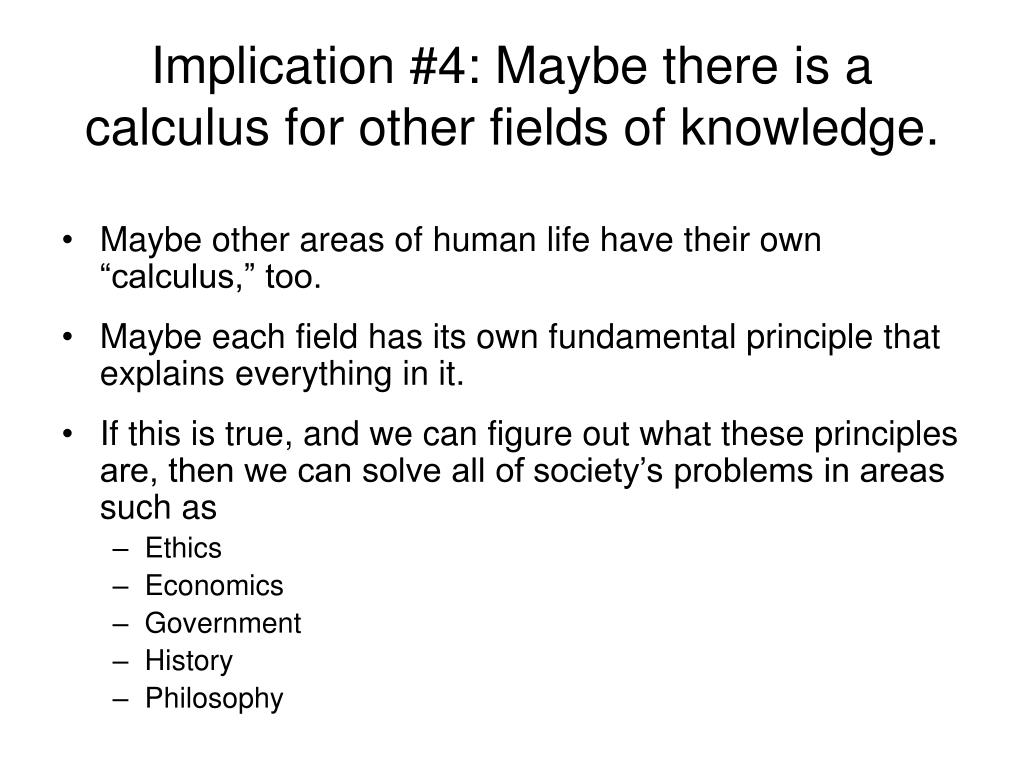 Implication #4: Maybe there is a calculus for other fields of knowledge.

• Maybe other areas of human life have their own “calculus,” too.

• Maybe each field has its own fundamental principle that explains everything in it.

• If this is true, and we can figure out what these principles are, then we can solve all of society’s problems in areas such as
  – Ethics
  – Economics
  – Government
  – History
  – Philosophy